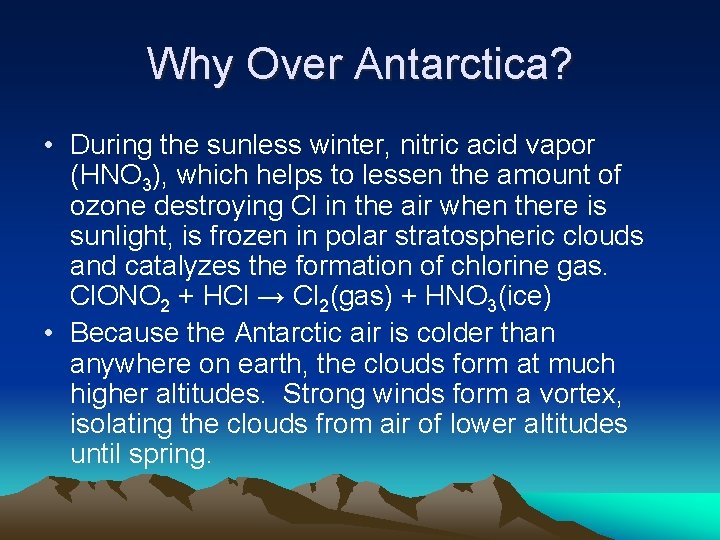 Why Over Antarctica?

• During the sunless winter, nitric acid vapor ($HNO_3$), which helps to lessen the amount of ozone destroying Cl in the air when there is sunlight, is frozen in polar stratospheric clouds and catalyzes the formation of chlorine gas. $ClONO_2 + HCl \rightarrow Cl_2(gas) + HNO_3(ice)$

• Because the Antarctic air is colder than anywhere on earth, the clouds form at much higher altitudes. Strong winds form a vortex, isolating the clouds from air of lower altitudes until spring.